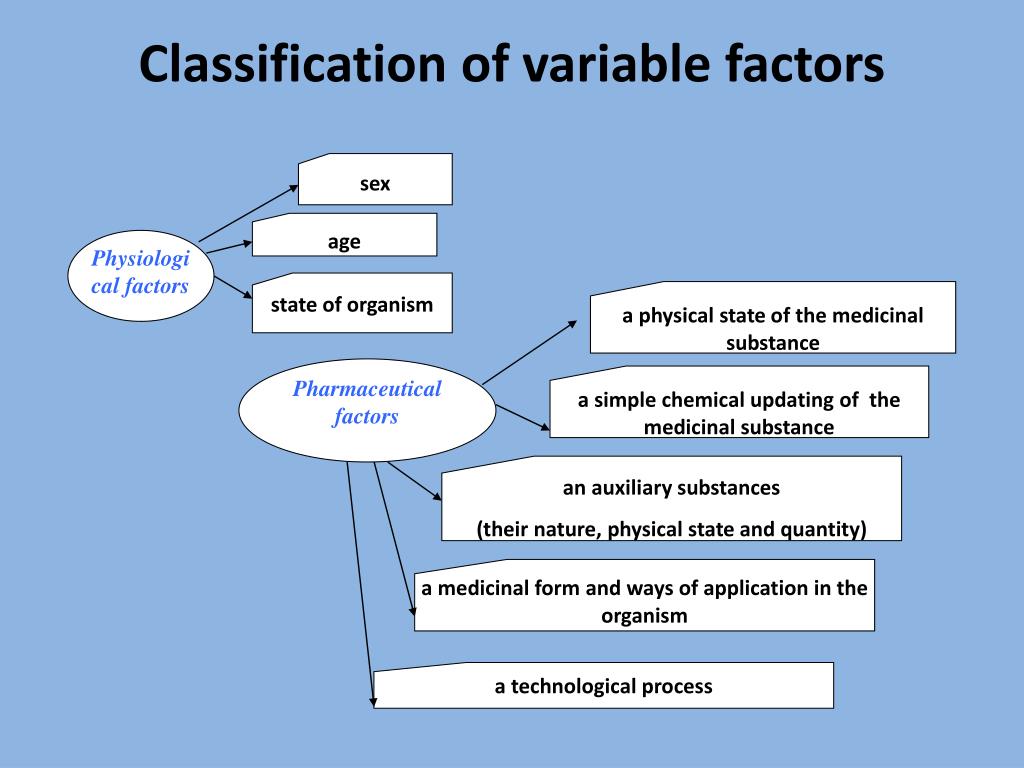 Classification of variable factors

Physiologi cal factors

sex

age

state of organism

Pharmaceutical factors

a physical state of the medicinal substance

a simple chemical updating of the medicinal substance

an auxiliary substances

(their nature, physical state and quantity)

a medicinal form and ways of application in the organism

a technological process